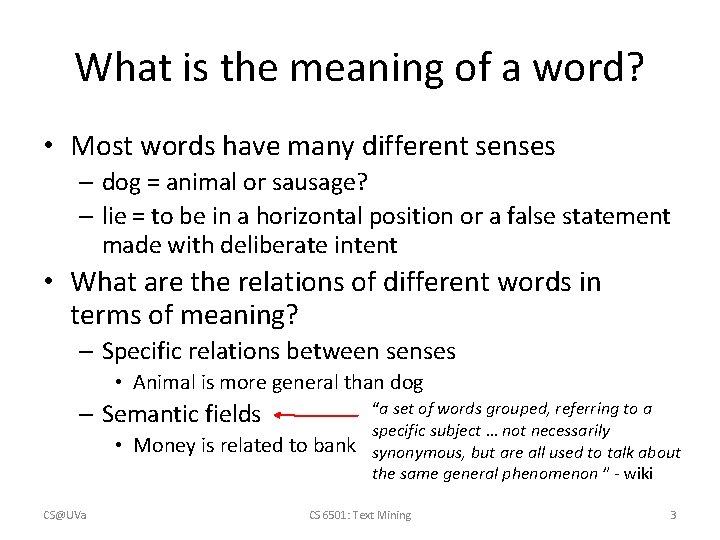 What is the meaning of a word?

• Most words have many different senses
– dog = animal or sausage?
– lie = to be in a horizontal position or a false statement made with deliberate intent

• What are the relations of different words in terms of meaning?
– Specific relations between senses
• Animal is more general than dog
– Semantic fields
• Money is related to bank

"a set of words grouped, referring to a specific subject … not necessarily synonymous, but are all used to talk about the same general phenomenon " - wiki

CS@UVa

CS 6501: Text Mining

3